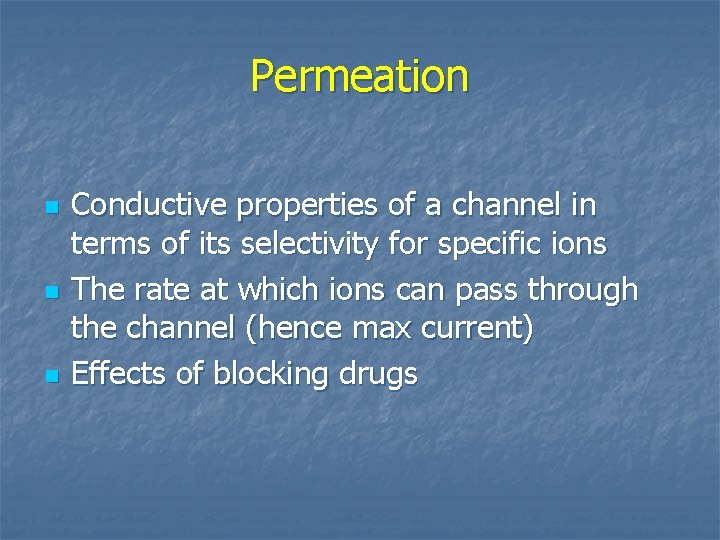 Permeation

- Conductive properties of a channel in terms of its selectivity for specific ions
- The rate at which ions can pass through the channel (hence max current)
- Effects of blocking drugs